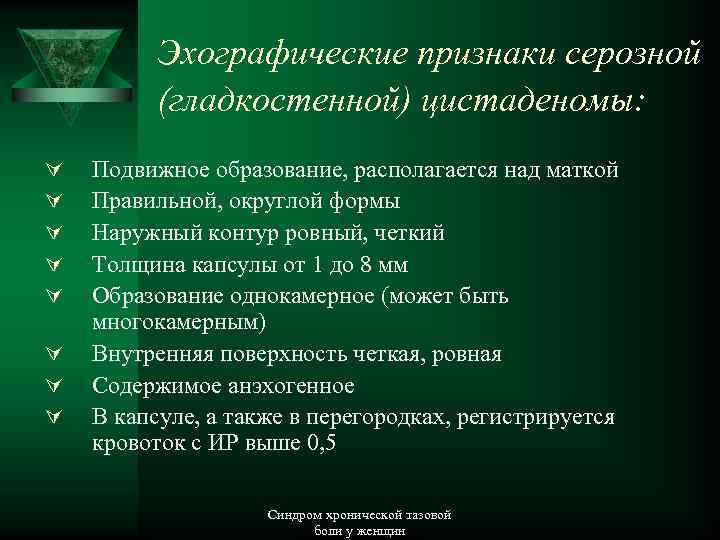 Эхографические признаки серозной (гладкостенной) цистаденомы:

Подвижное образование, располагается над маткой
Правильной, округлой формы
Наружный контур ровный, четкий
Толщина капсулы от 1 до 8 мм
Образование однокамерное (может быть многокамерным)
Внутренняя поверхность четкая, ровная
Содержимое анэхогенное
В капсуле, а также в перегородках, регистрируется кровоток с ИР выше 0,5

Синдром хронической тазовой боли у женщин